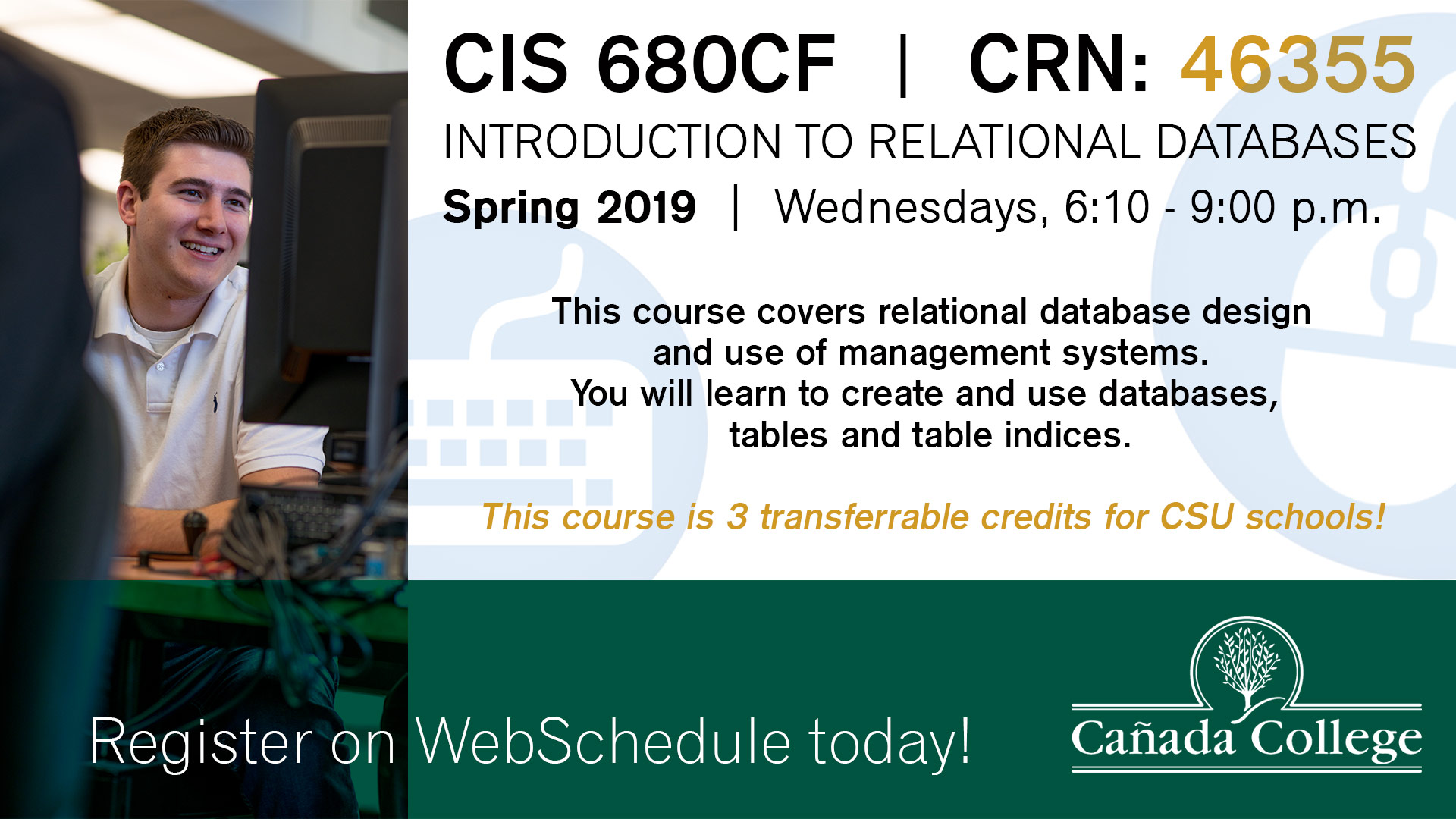 CIS 680CF | CRN: 46355

INTRODUCTION TO RELATIONAL DATABASES

Spring 2019 | Wednesdays, 6:10 - 9:00 p.m.

This course covers relational database design and use of management systems. You will learn to create and use databases, tables and table indices.

This course is 3 transferrable credits for CSU schools!

Register on WebSchedule today!

Cañada College